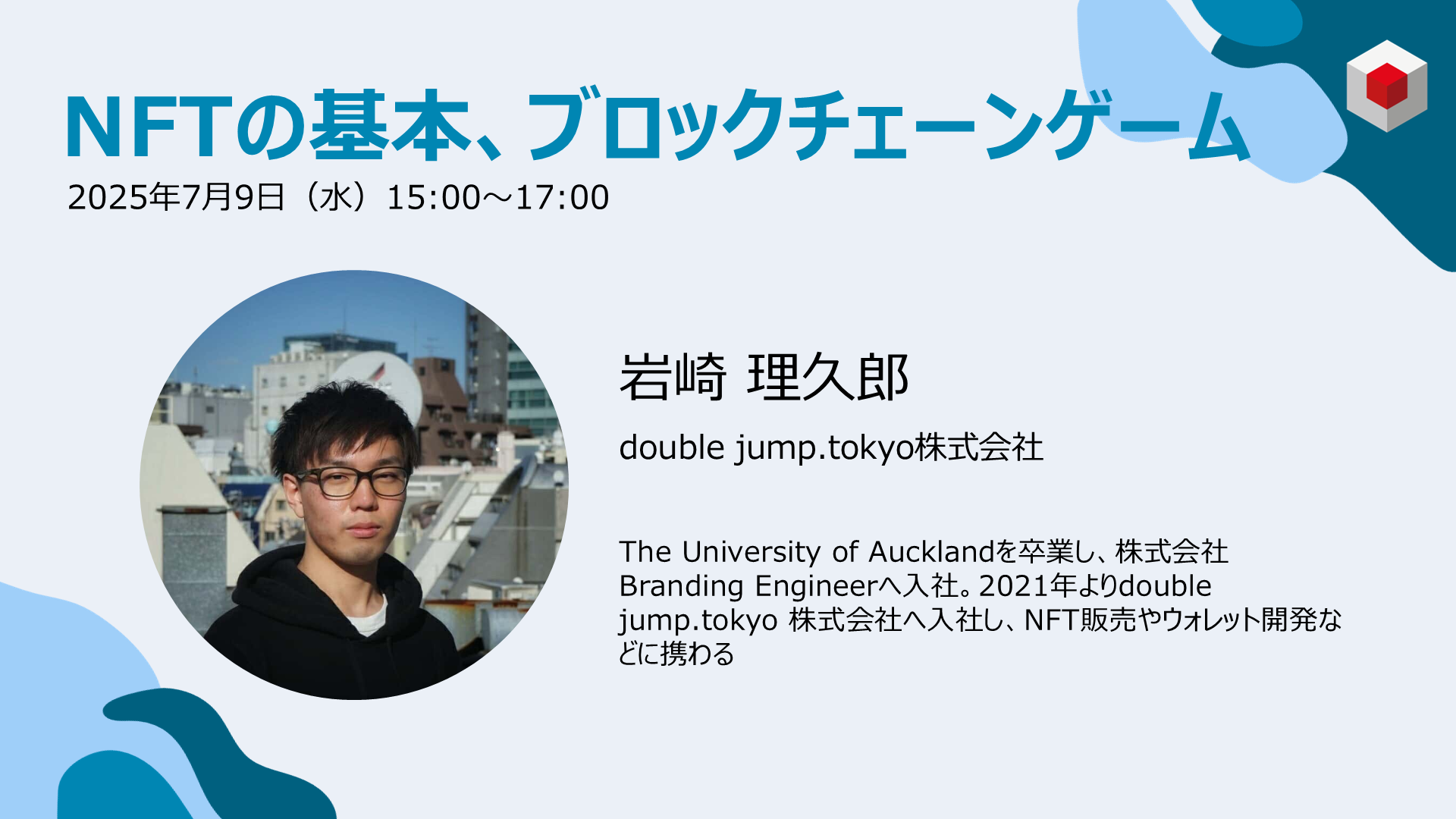 NFTの基本、ブロックチェーンゲーム

2025年7月9日（水）15:00～17:00

岩崎 理久郎

double jump.tokyo株式会社

The University of Aucklandを卒業し、株式会社Branding Engineerへ入社。2021年よりdouble jump.tokyo 株式会社へ入社し、NFT販売やウォレット開発などに携わる